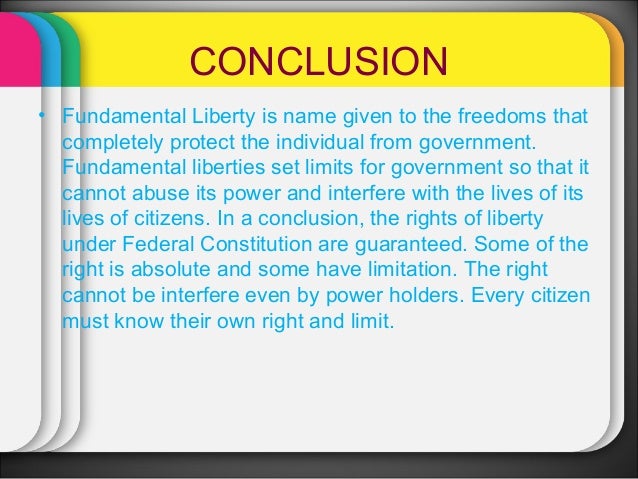 CONCLUSION

• Fundamental Liberty is name given to the freedoms that completely protect the individual from government. Fundamental liberties set limits for government so that it cannot abuse its power and interfere with the lives of its lives of citizens. In a conclusion, the rights of liberty under Federal Constitution are guaranteed. Some of the right is absolute and some have limitation. The right cannot be interfere even by power holders. Every citizen must know their own right and limit.